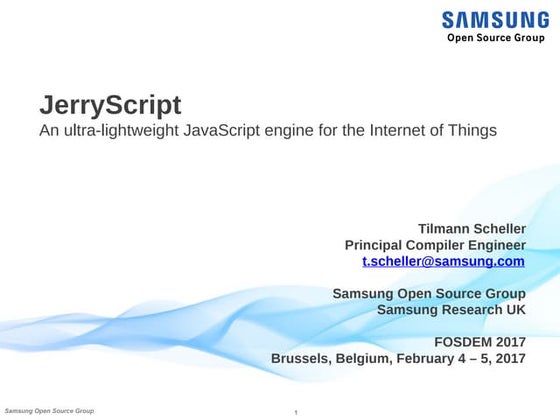 SAMSUNG
Open Source Group

JerryScript
An ultra-lightweight JavaScript engine for the Internet of Things

Tilmann Scheller
Principal Compiler Engineer
t.scheller@samsung.com

Samsung Open Source Group
Samsung Research UK

FOSDEM 2017
Brussels, Belgium, February 4 – 5, 2017

Samsung Open Source Group

1